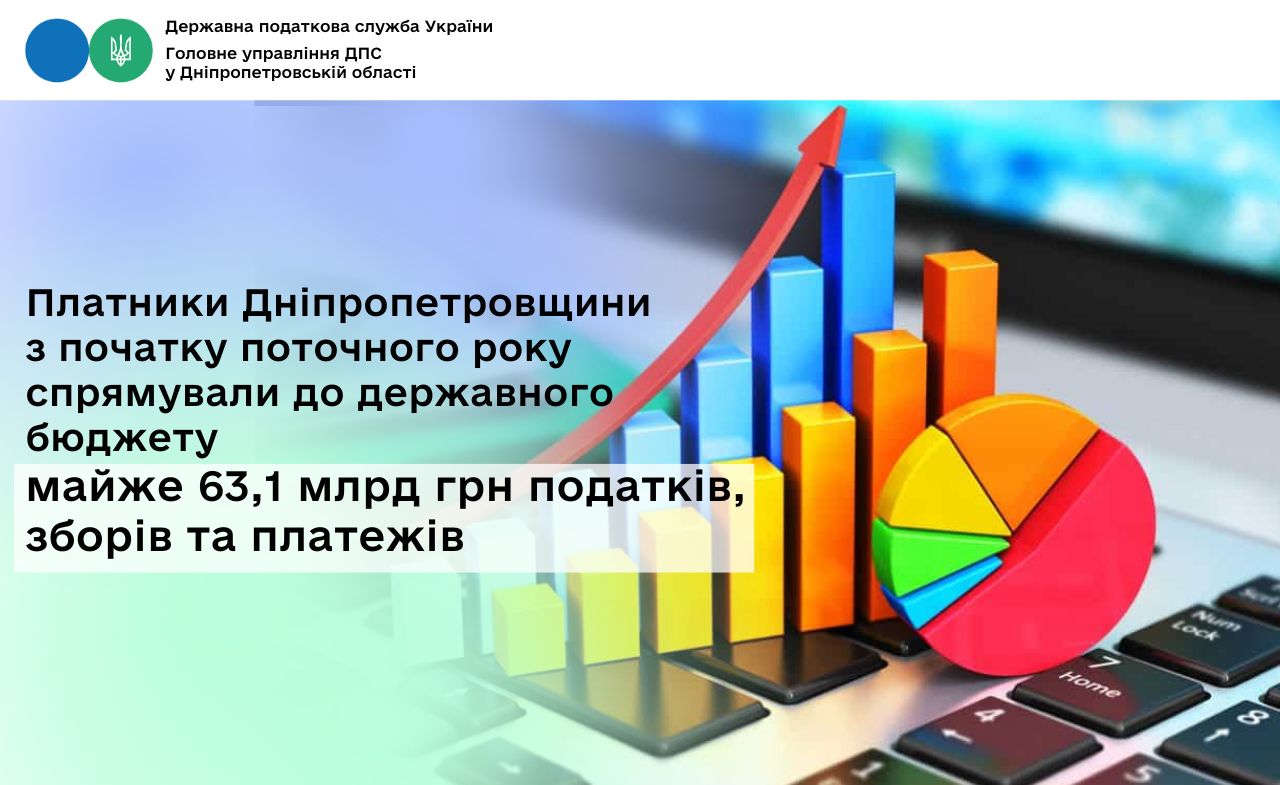 Державна податкова служба України
Головне управління ДПС
у Дніпропетровській області

Платники Дніпропетровщини з початку поточного року спрямували до державного бюджету
майже 63,1 млрд грн податків, зборів та платежів

Num Lock
7 Home
4
8